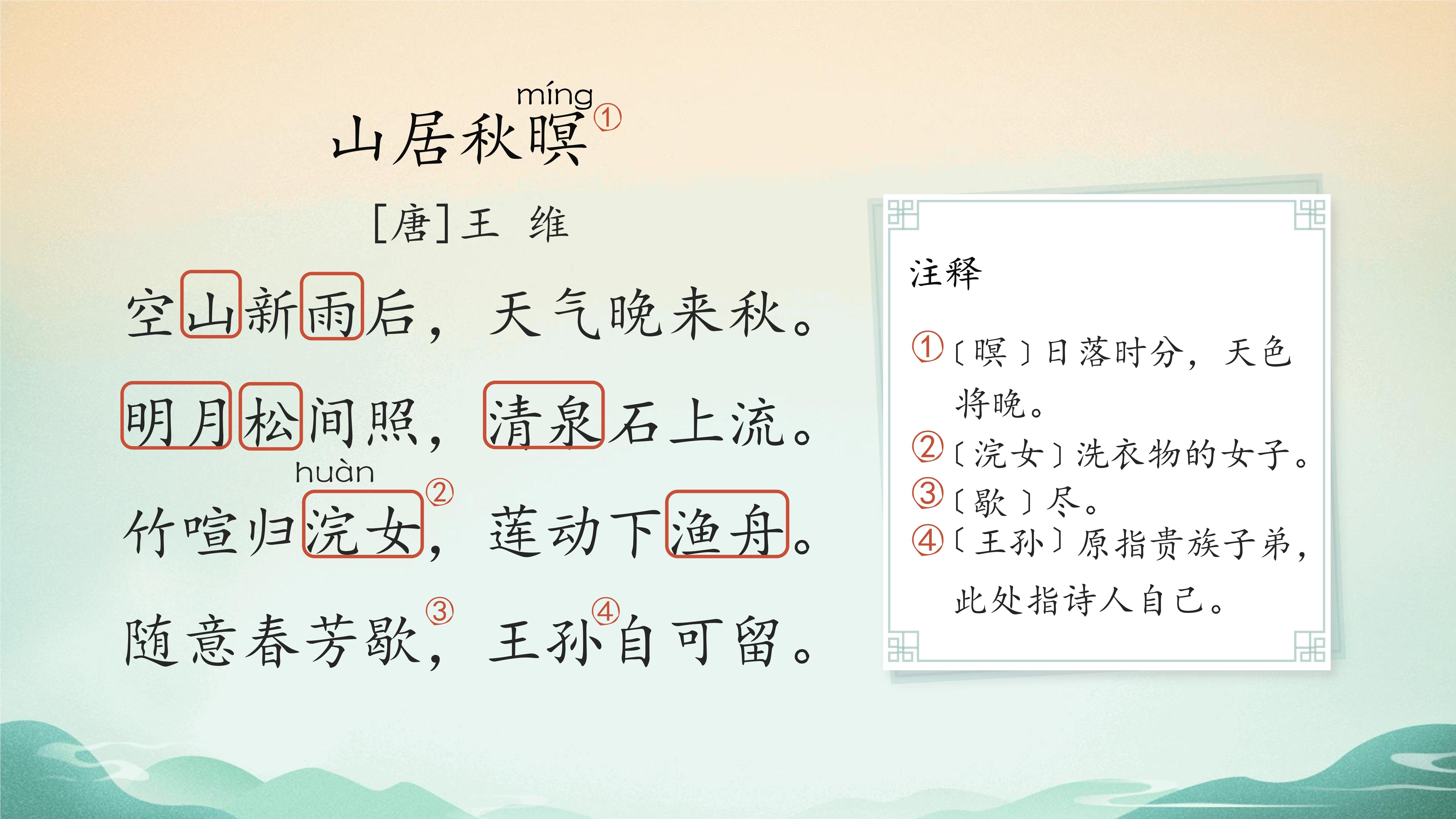 míng
山居秋暝①

[唐]王 维

空山新雨后，天气晚来秋。

明月松间照，清泉石上流。

huàn
竹喧归浣女②，莲动下渔舟。

随意春芳歇③，王孙④自可留。

注释

①〔暝〕日落时分，天色将晚。
②〔浣女〕洗衣物的女子。
③〔歇〕尽。
④〔王孙〕原指贵族子弟，此处指诗人自己。